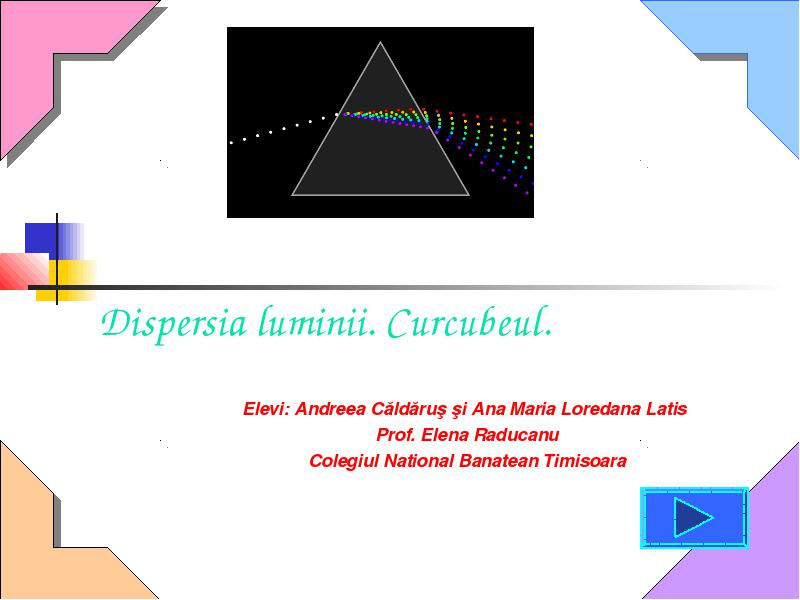 Dispersia luminii. Curcubeul.

Elevi: Andreea Căldăruş şi Ana Maria Loredana Latis
Prof. Elena Raducanu
Colegiul National Banatean Timisoara